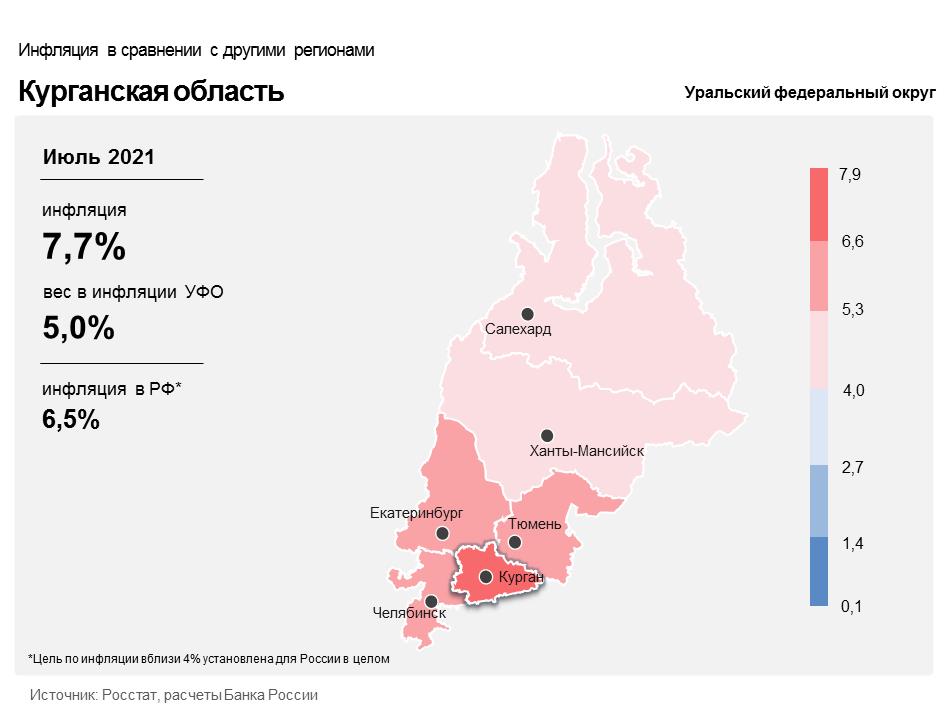 Инфляция в сравнении с другими регионами

Курганская область

Уральский федеральный округ

Июль 2021

инфляция
7,7%

вес в инфляции УФО
5,0%

инфляция в РФ*
6,5%

Салехард

Ханты-Мансийск

Екатеринбург

Тюмень

Курган

Челябинск

7,9
6,6
5,3
4,0
2,7
1,4
0,1

*Цель по инфляции вблизи 4% установлена для России в целом

Источник: Росстат, расчеты Банка России